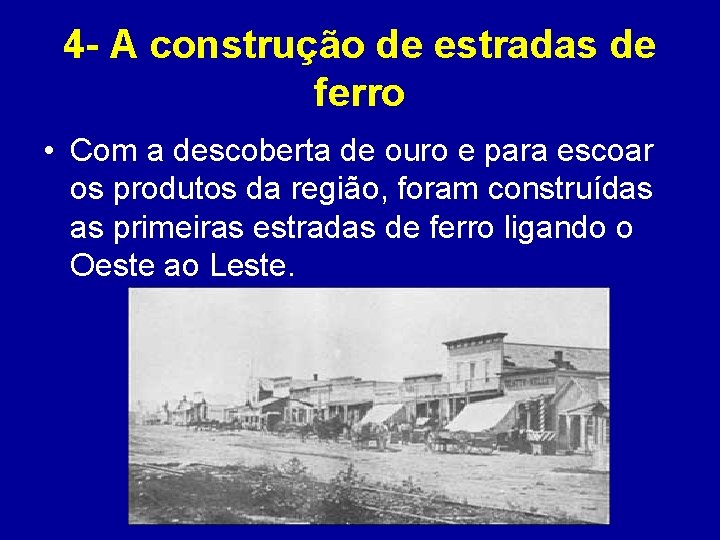 4- A construção de estradas de ferro

• Com a descoberta de ouro e para escoar os produtos da região, foram construídas as primeiras estradas de ferro ligando o Oeste ao Leste.